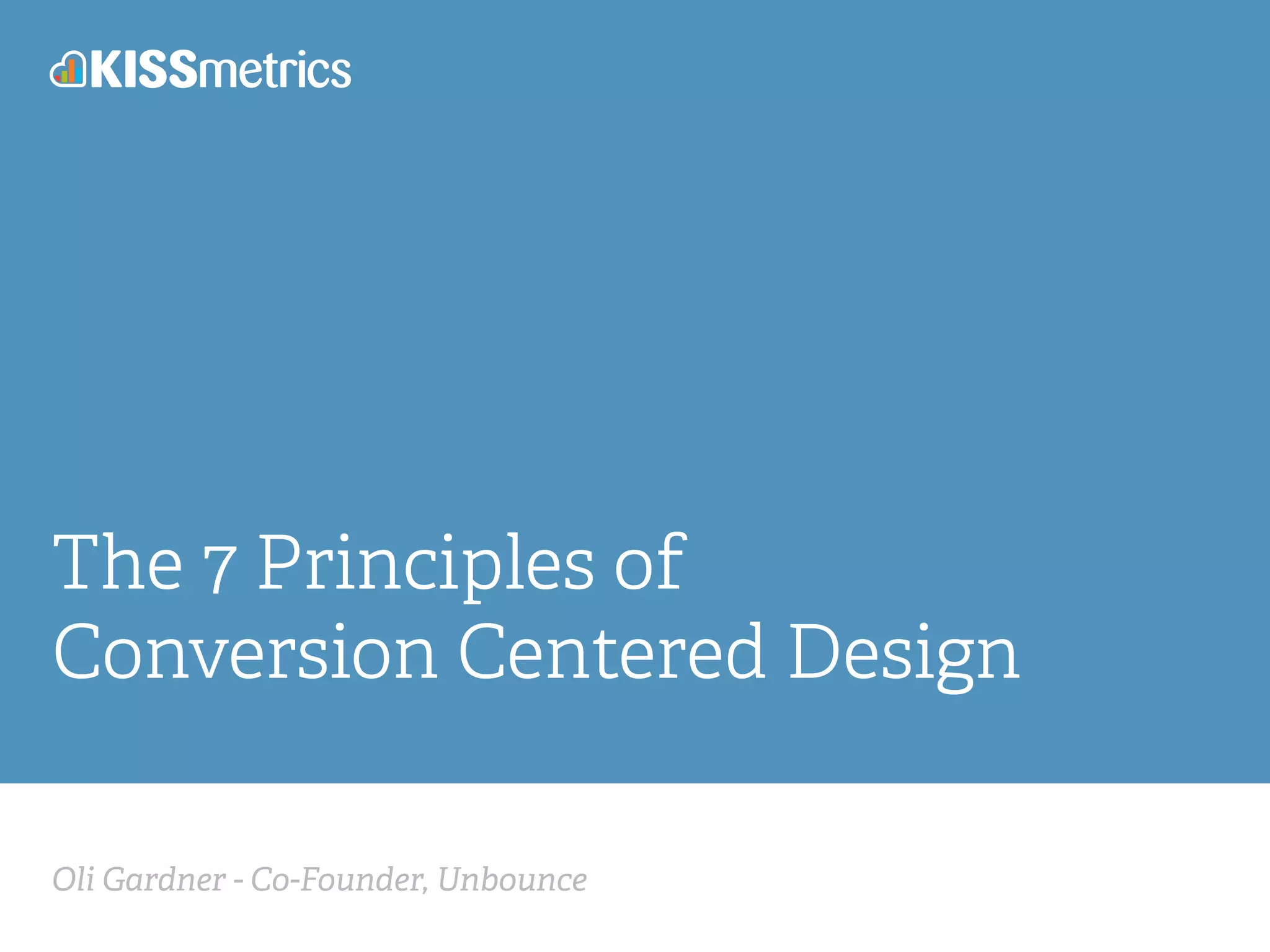 KISSmetrics

The 7 Principles of Conversion Centered Design

Oli Gardner - Co-Founder, Unbounce